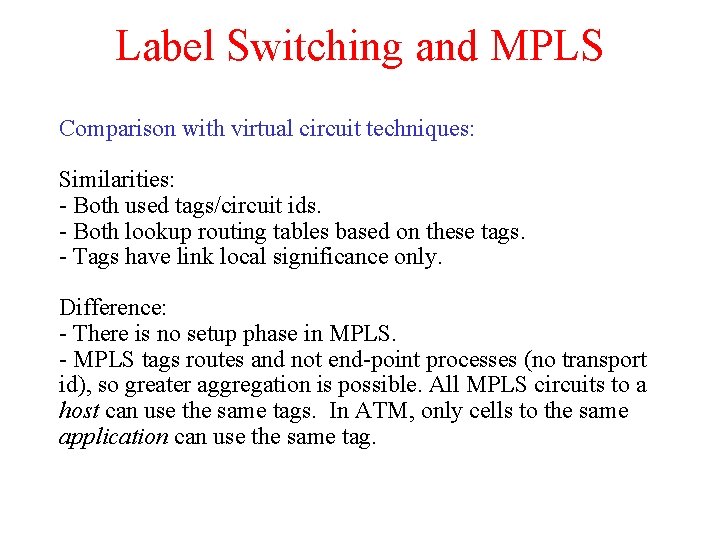 Label Switching and MPLS

Comparison with virtual circuit techniques:

Similarities:
- Both used tags/circuit ids.
- Both lookup routing tables based on these tags.
- Tags have link local significance only.

Difference:
- There is no setup phase in MPLS.
- MPLS tags routes and not end-point processes (no transport id), so greater aggregation is possible. All MPLS circuits to a host can use the same tags. In ATM, only cells to the same application can use the same tag.